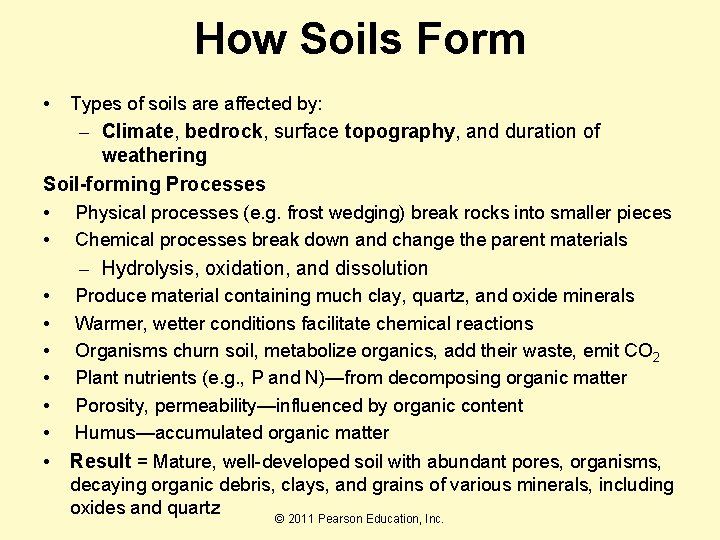 How Soils Form

• Types of soils are affected by:
– Climate, bedrock, surface topography, and duration of weathering

Soil-forming Processes
• Physical processes (e.g. frost wedging) break rocks into smaller pieces
• Chemical processes break down and change the parent materials
– Hydrolysis, oxidation, and dissolution
• Produce material containing much clay, quartz, and oxide minerals
• Warmer, wetter conditions facilitate chemical reactions
• Organisms churn soil, metabolize organics, add their waste, emit $CO_2$
• Plant nutrients (e.g., P and N)—from decomposing organic matter
• Porosity, permeability—influenced by organic content
• Humus—accumulated organic matter
• Result = Mature, well-developed soil with abundant pores, organisms, decaying organic debris, clays, and grains of various minerals, including oxides and quartz

© 2011 Pearson Education, Inc.